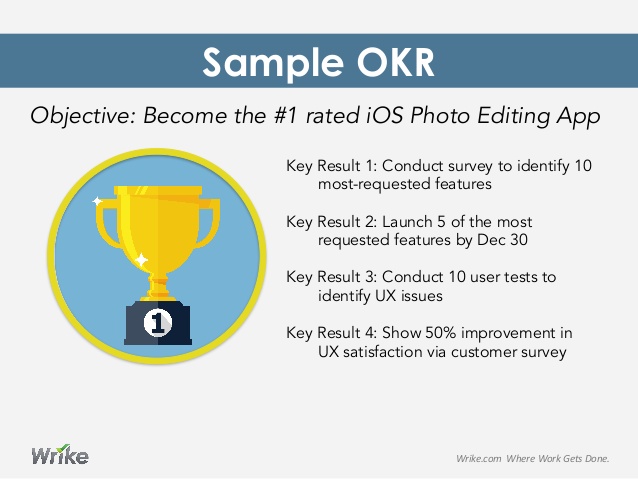 Sample OKR

Objective: Become the #1 rated iOS Photo Editing App

1

Key Result 1: Conduct survey to identify 10 most-requested features

Key Result 2: Launch 5 of the most requested features by Dec 30

Key Result 3: Conduct 10 user tests to identify UX issues

Key Result 4: Show 50% improvement in UX satisfaction via customer survey

Wrike

Wrike.com Where Work Gets Done.